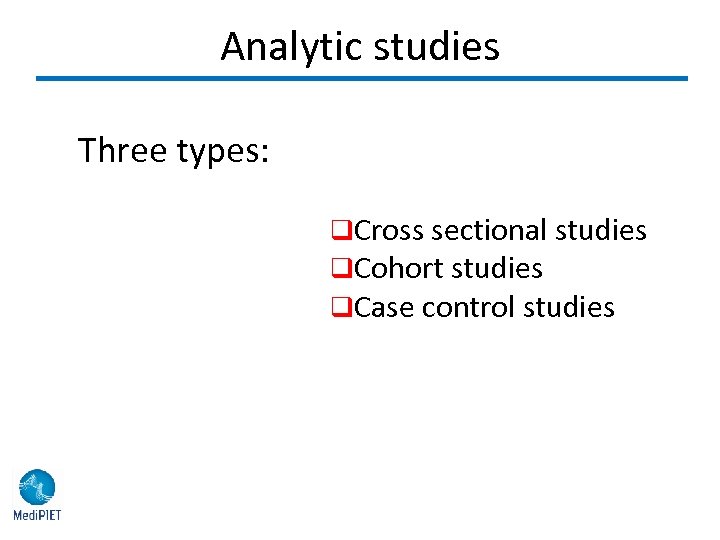 Analytic studies

Three types:

❑Cross sectional studies
❑Cohort studies
❑Case control studies

MediPIET